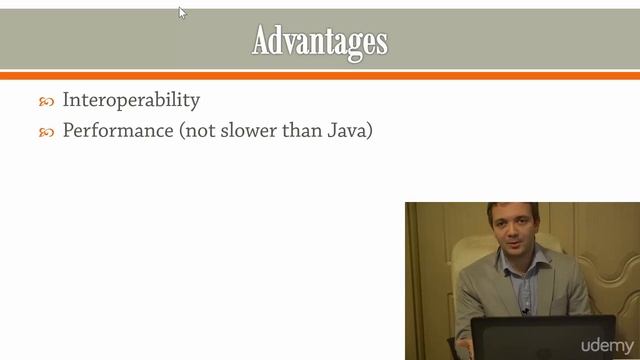 Advantages

Interoperability
Performance (not slower than Java)

udemy